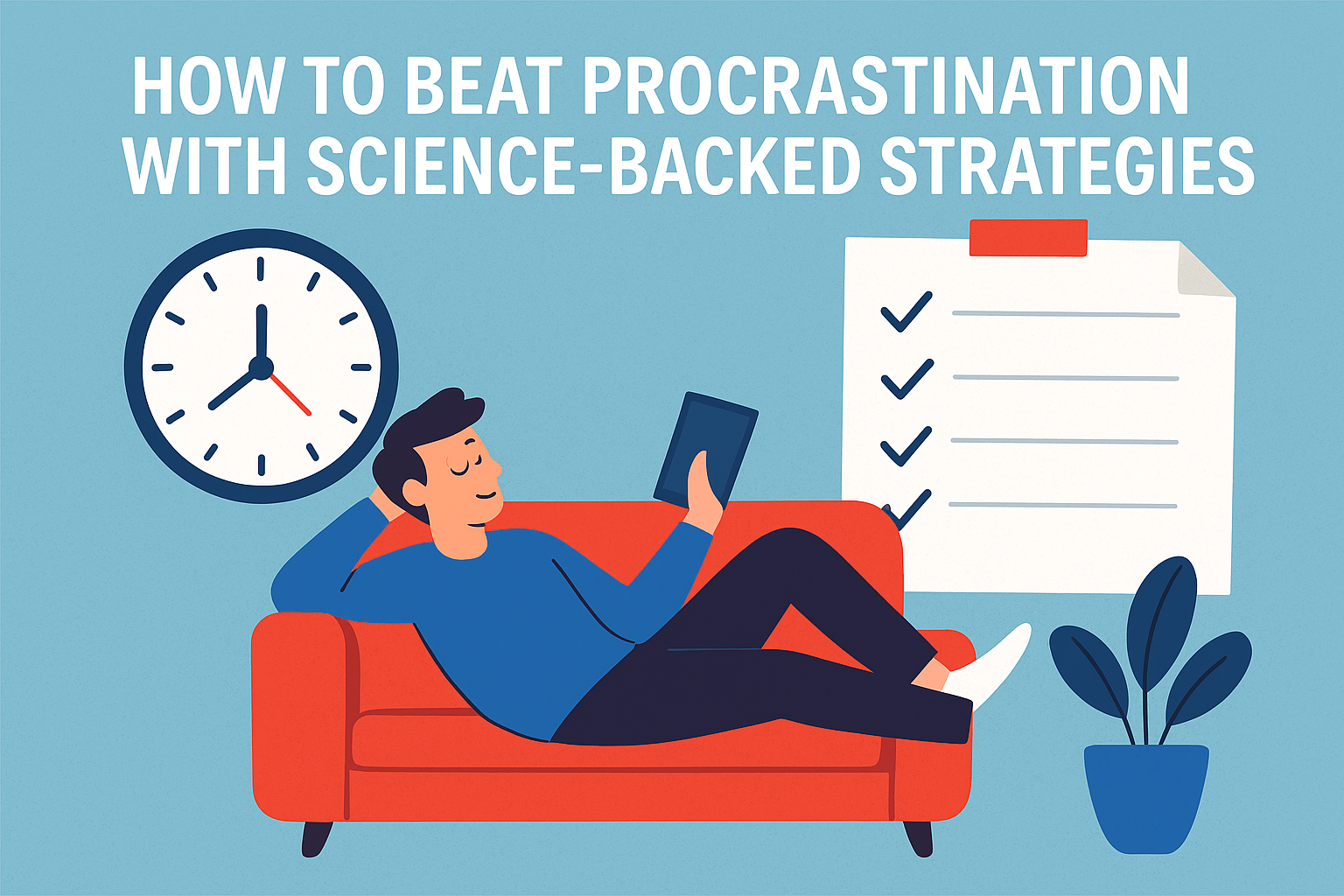 HOW TO BEAT PROCRASTINATION WITH SCIENCE-BACKED STRATEGIES